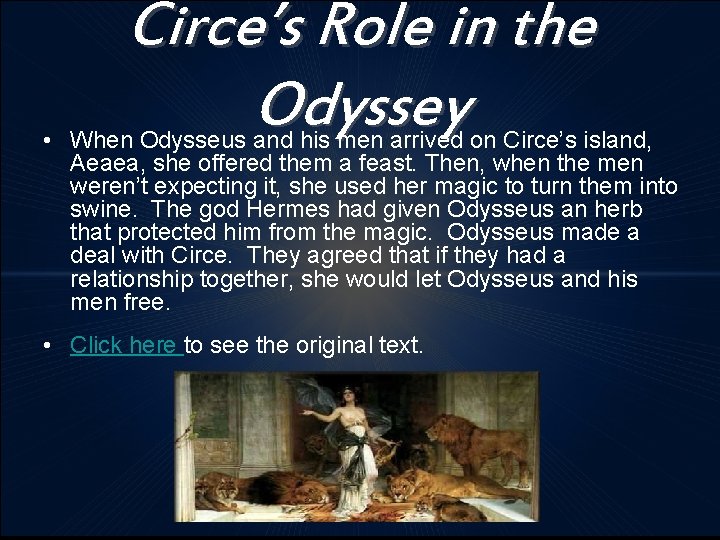 Circe's Role in the Odyssey

• When Odysseus and his men arrived on Circe's island, Aeaea, she offered them a feast. Then, when the men weren't expecting it, she used her magic to turn them into swine. The god Hermes had given Odysseus an herb that protected him from the magic. Odysseus made a deal with Circe. They agreed that if they had a relationship together, she would let Odysseus and his men free.

• Click here to see the original text.